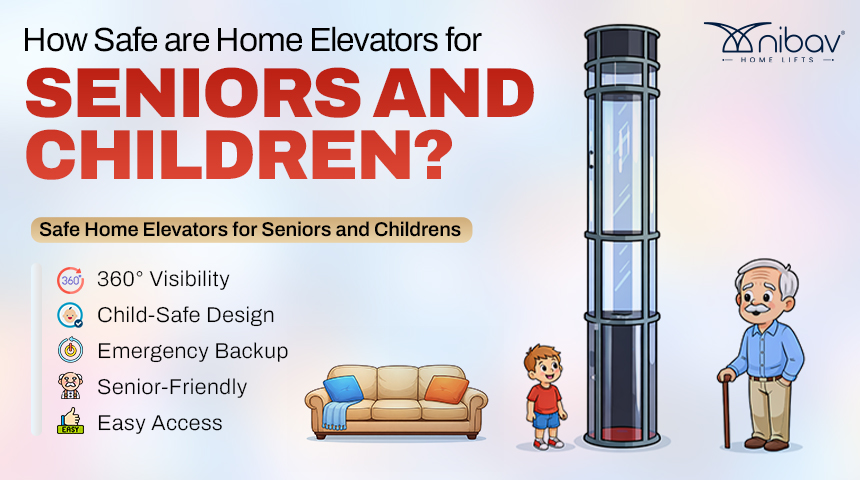 How Safe are Home Elevators for
SENIORS AND CHILDREN?

nibav®
HOME LIFTS

Safe Home Elevators for Seniors and Childrens

360°
360° Visibility
Child-Safe Design
Emergency Backup
Senior-Friendly
EASY
Easy Access